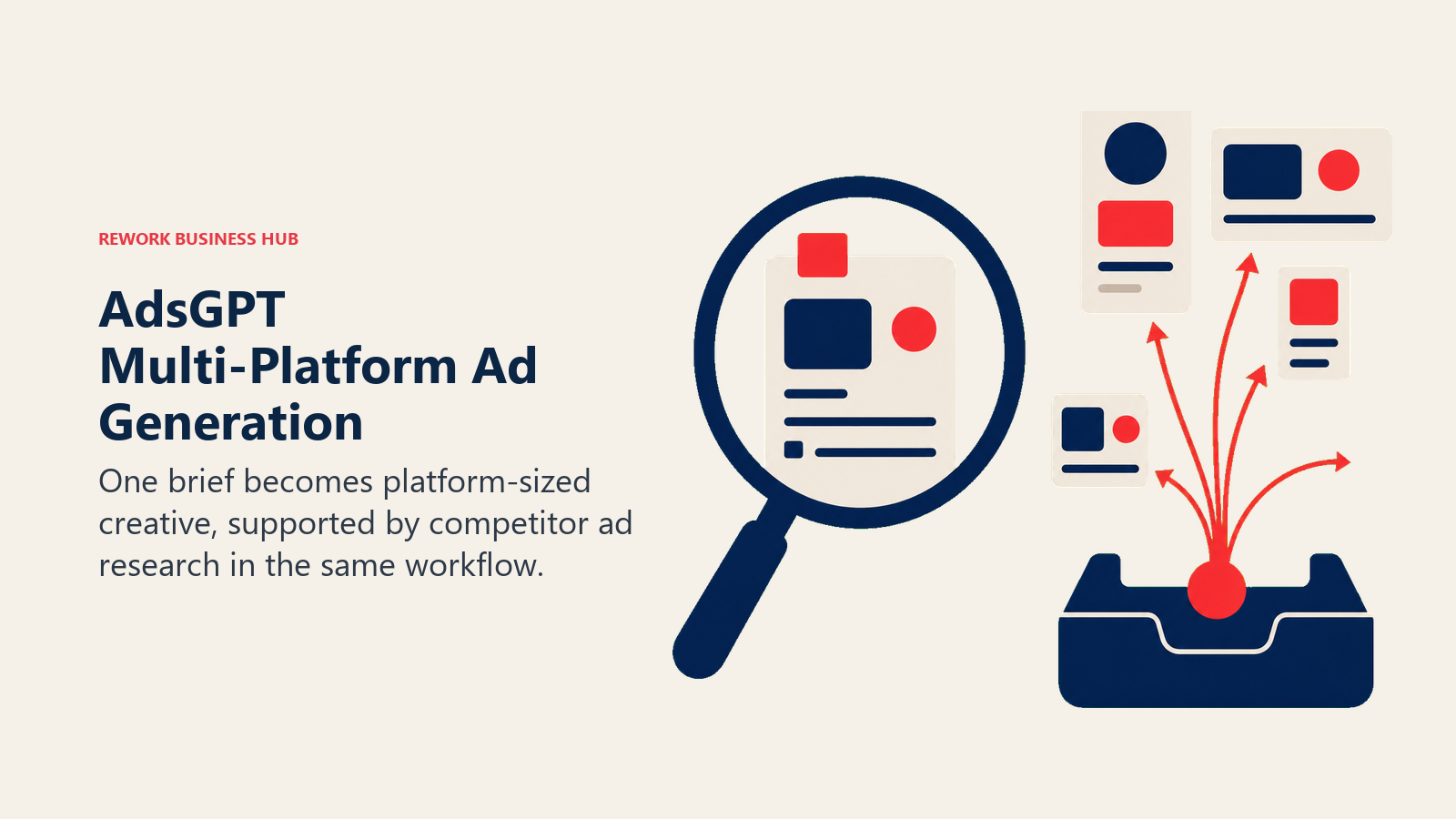 REWORK BUSINESS HUB

AdsGPT
Multi-Platform Ad Generation

One brief becomes platform-sized creative, supported by competitor ad research in the same workflow.